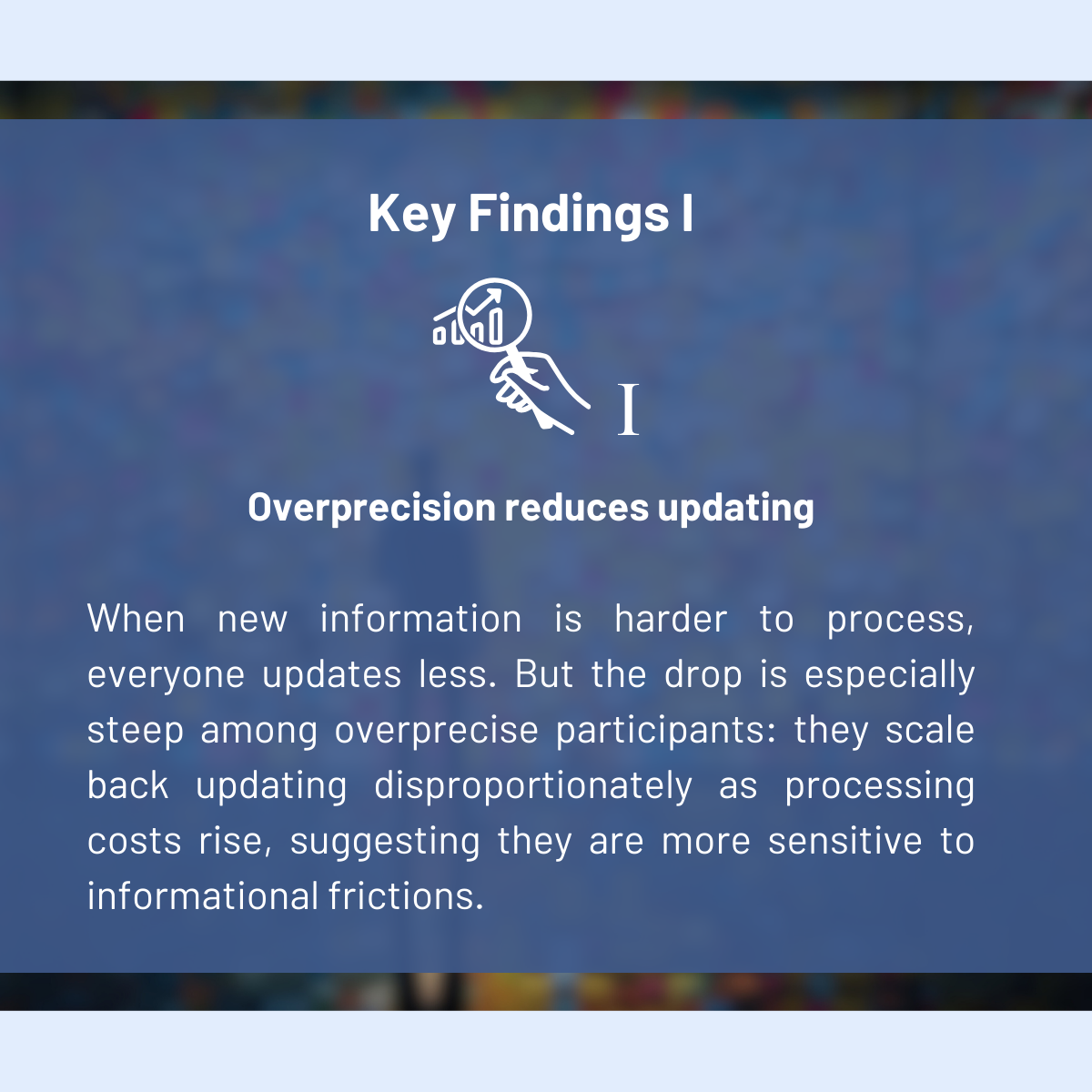 Key Findings I

I

Overprecision reduces updating

When new information is harder to process, everyone updates less. But the drop is especially steep among overprecise participants: they scale back updating disproportionately as processing costs rise, suggesting they are more sensitive to informational frictions.